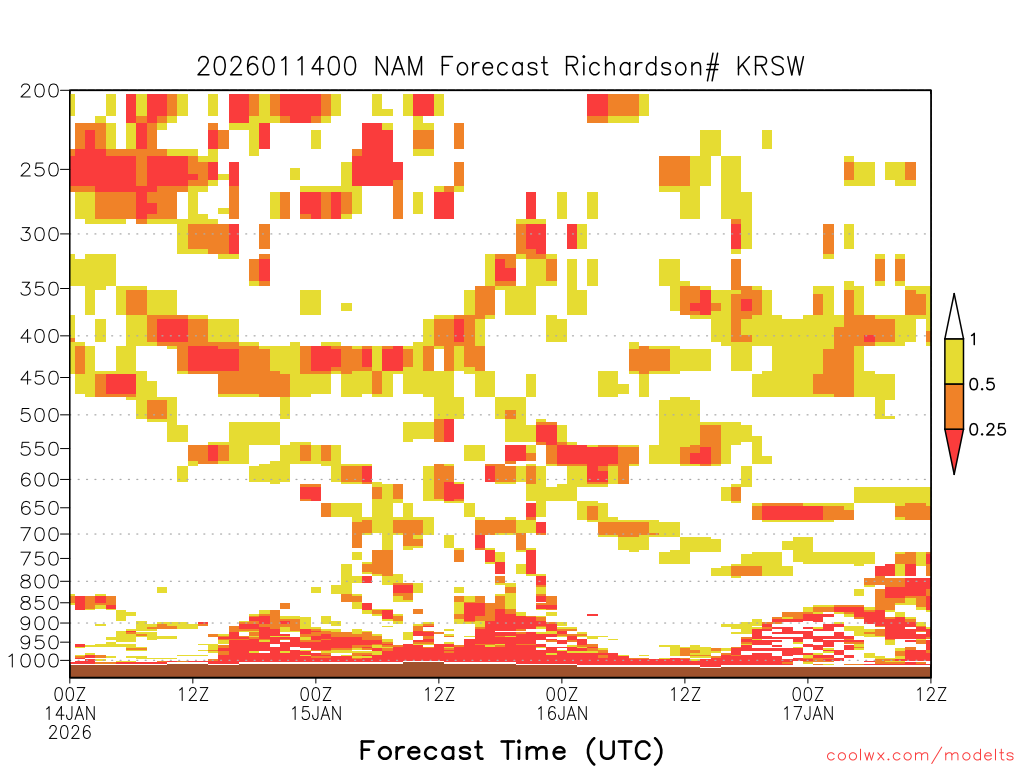 2026011400 NAM Forecast Richardson# KRSW

200
250
300
350
400
450
500
550
600
650
700
750
800
850
900
950
1000

1
0.5
0.25

00Z
14JAN
2026
12Z
00Z
15JAN
12Z
00Z
16JAN
12Z
00Z
17JAN
12Z

Forecast Time (UTC)

coolwx.com/modelts